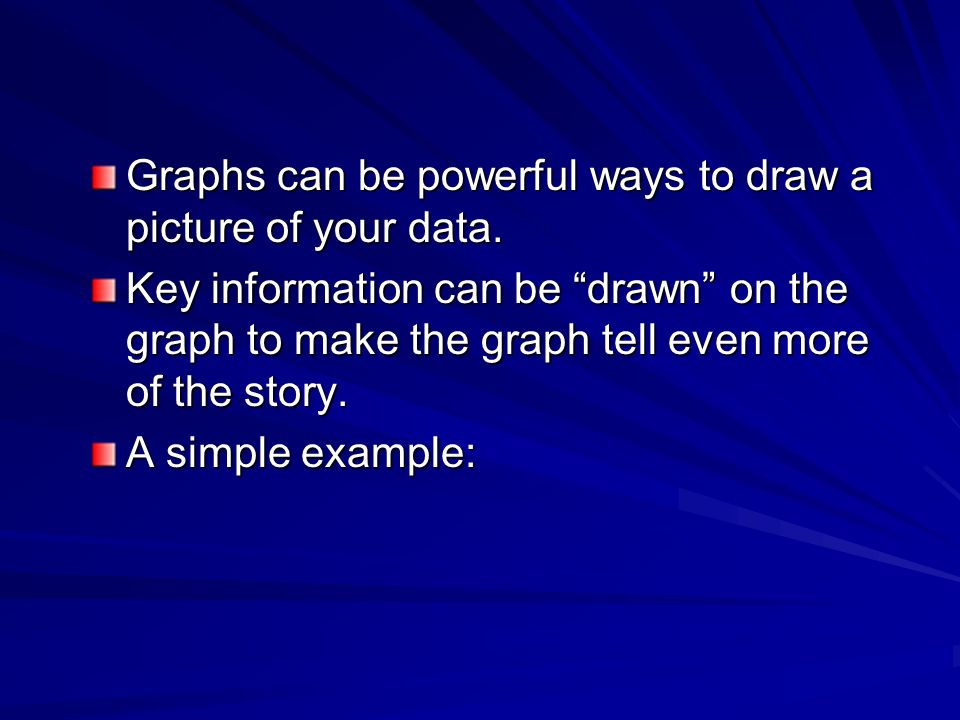 Graphs can be powerful ways to draw a picture of your data.

Key information can be “drawn” on the graph to make the graph tell even more of the story.

A simple example: